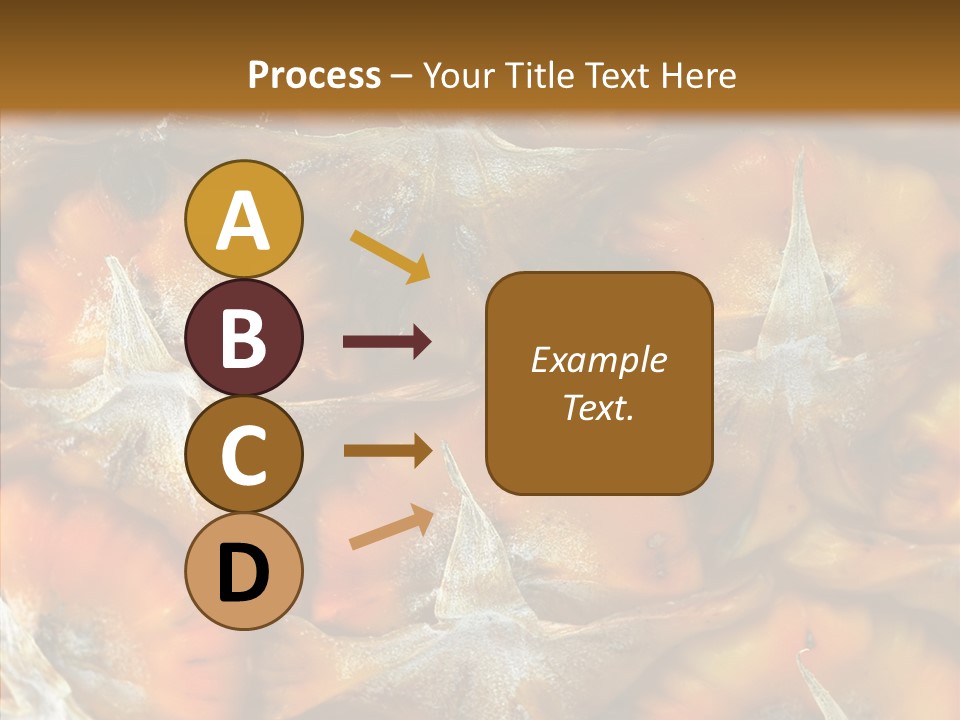 Process – Your Title Text Here

A

B

C

D

Example Text.